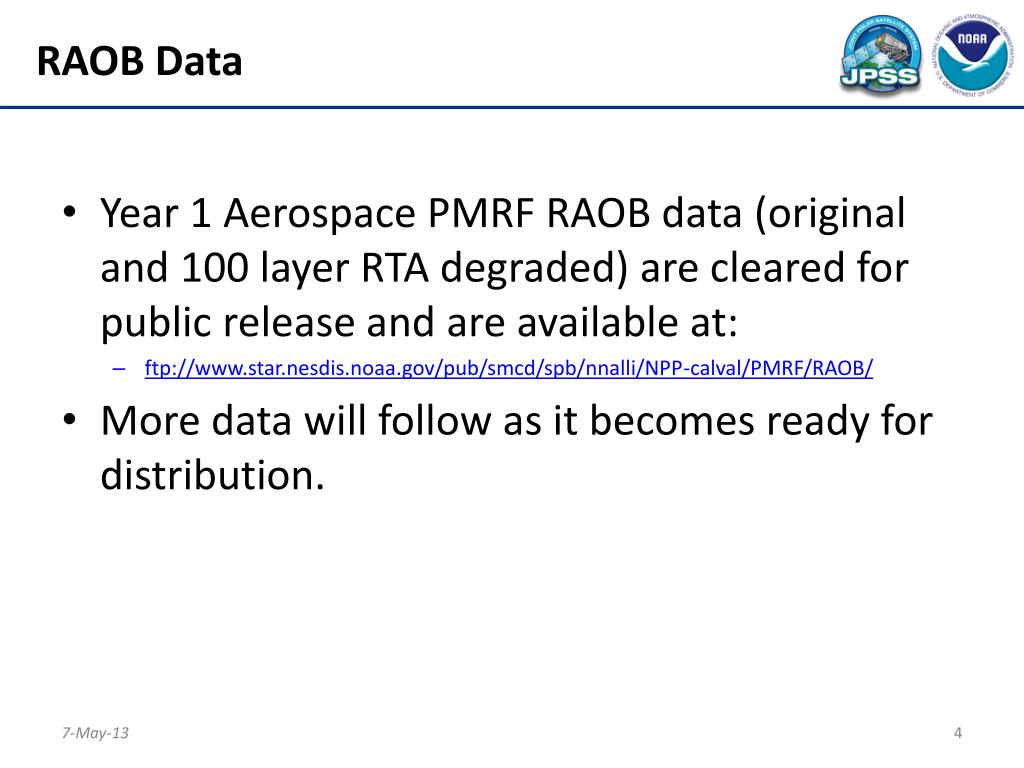 RAOB Data

JOINT POLAR SATELLITE SYSTEM
JPSS

NATIONAL OCEANIC AND ATMOSPHERIC ADMINISTRATION
NOAA
U.S. DEPARTMENT OF COMMERCE

• Year 1 Aerospace PMRF RAOB data (original and 100 layer RTA degraded) are cleared for public release and are available at:
– ftp://www.star.nesdis.noaa.gov/pub/smcd/spb/nnalli/NPP-calval/PMRF/RAOB/
• More data will follow as it becomes ready for distribution.

7-May-13

4